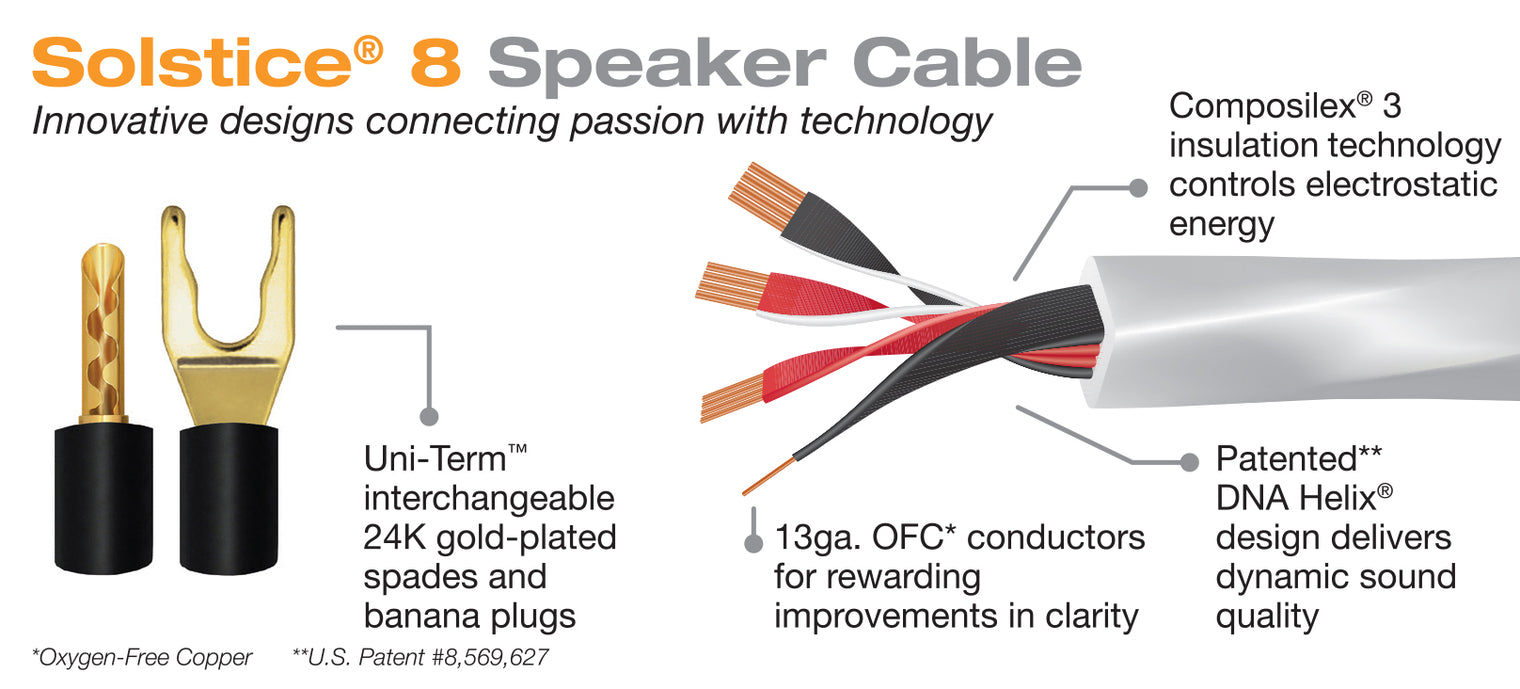 Solstice® 8 Speaker Cable
Innovative designs connecting passion with technology

Composilex® 3 insulation technology controls electrostatic energy

Uni-Term™ interchangeable 24K gold-plated spades and banana plugs

13ga. OFC* conductors for rewarding improvements in clarity

Patented** DNA Helix® design delivers dynamic sound quality

*Oxygen-Free Copper **U.S. Patent #8,569,627